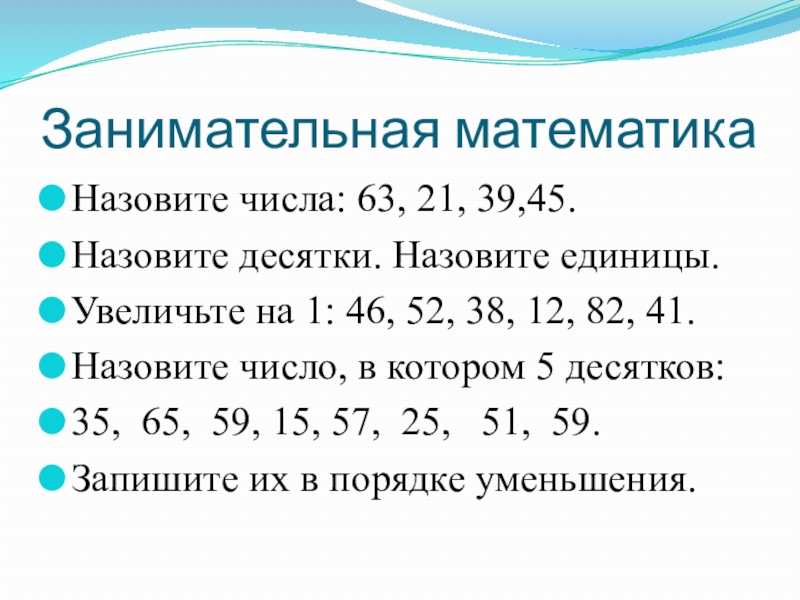 Занимательная математика

Назовите числа: 63, 21, 39,45.

Назовите десятки. Назовите единицы.

Увеличьте на 1: 46, 52, 38, 12, 82, 41.

Назовите число, в котором 5 десятков:

35, 65, 59, 15, 57, 25, 51, 59.

Запишите их в порядке уменьшения.